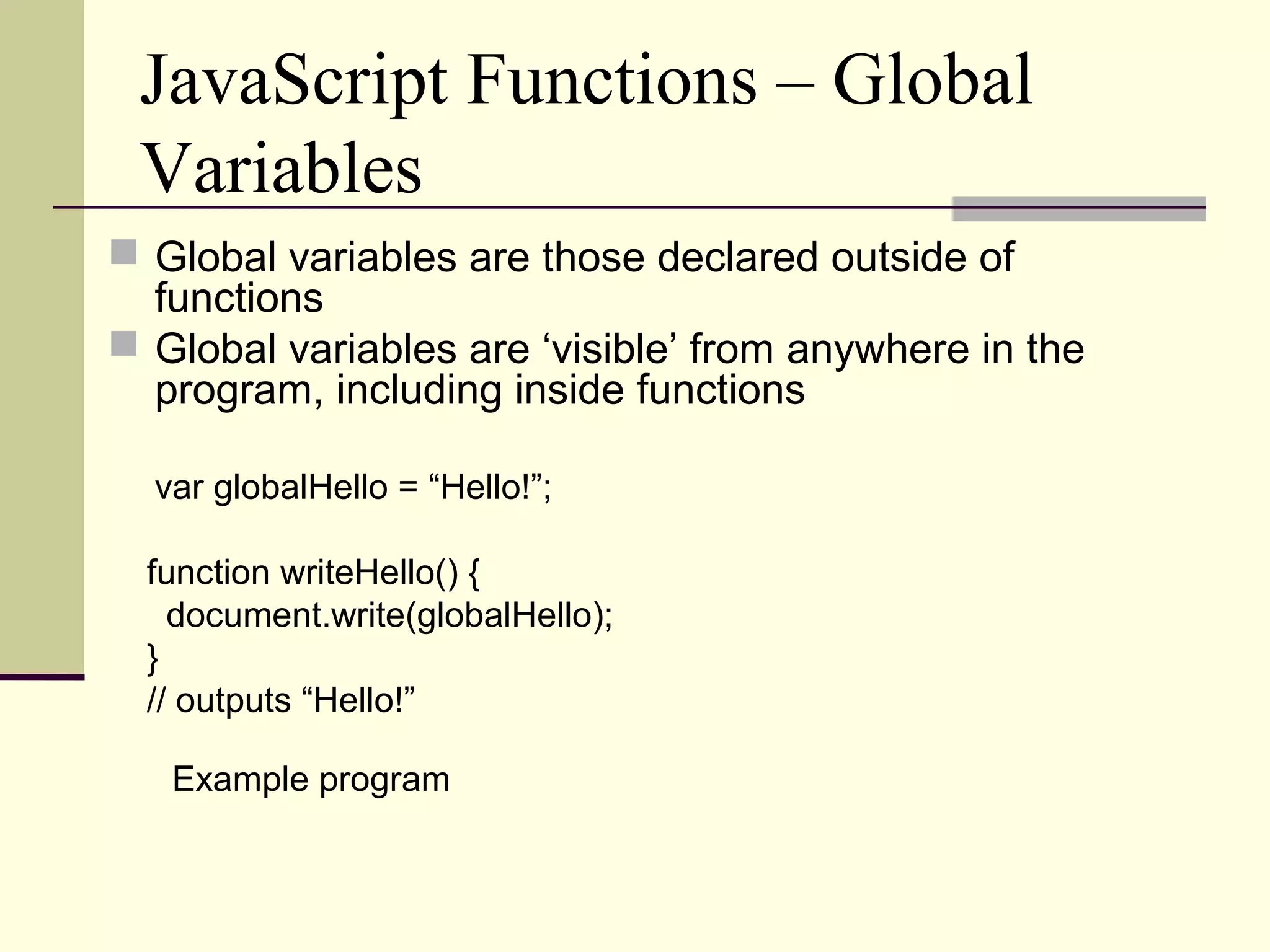 JavaScript Functions – Global Variables

Global variables are those declared outside of functions

Global variables are ‘visible’ from anywhere in the program, including inside functions

var globalHello = “Hello!”;

function writeHello() {
  document.write(globalHello);
}
// outputs “Hello!”

Example program